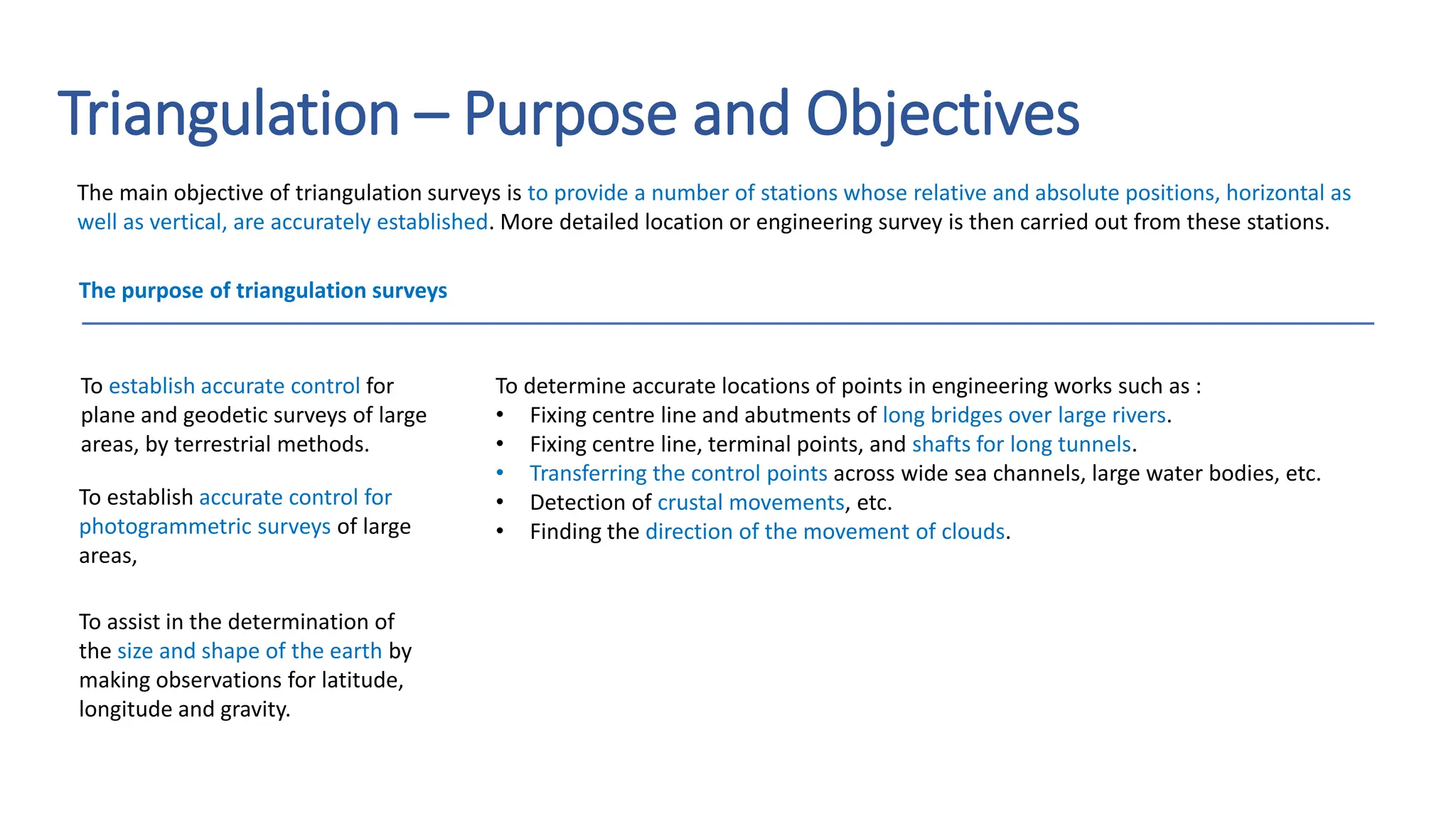 Triangulation – Purpose and Objectives

The main objective of triangulation surveys is to provide a number of stations whose relative and absolute positions, horizontal as well as vertical, are accurately established. More detailed location or engineering survey is then carried out from these stations.

The purpose of triangulation surveys

To establish accurate control for plane and geodetic surveys of large areas, by terrestrial methods.

To establish accurate control for photogrammetric surveys of large areas,

To assist in the determination of the size and shape of the earth by making observations for latitude, longitude and gravity.

To determine accurate locations of points in engineering works such as :
• Fixing centre line and abutments of long bridges over large rivers.
• Fixing centre line, terminal points, and shafts for long tunnels.
• Transferring the control points across wide sea channels, large water bodies, etc.
• Detection of crustal movements, etc.
• Finding the direction of the movement of clouds.